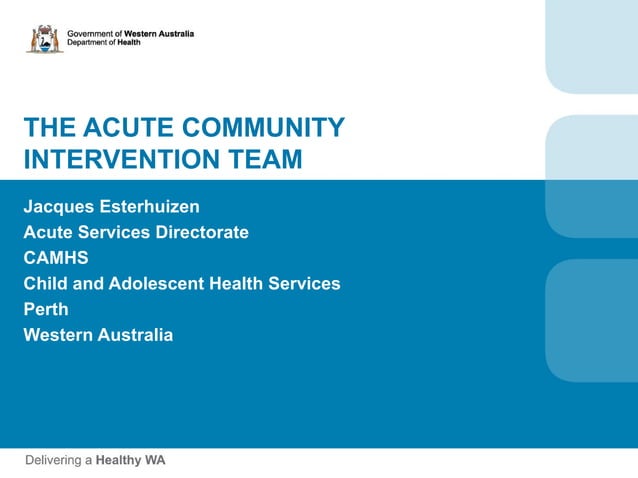 Government of Western Australia
Department of Health

THE ACUTE COMMUNITY INTERVENTION TEAM

Jacques Esterhuizen
Acute Services Directorate
CAMHS
Child and Adolescent Health Services
Perth
Western Australia

Delivering a Healthy WA